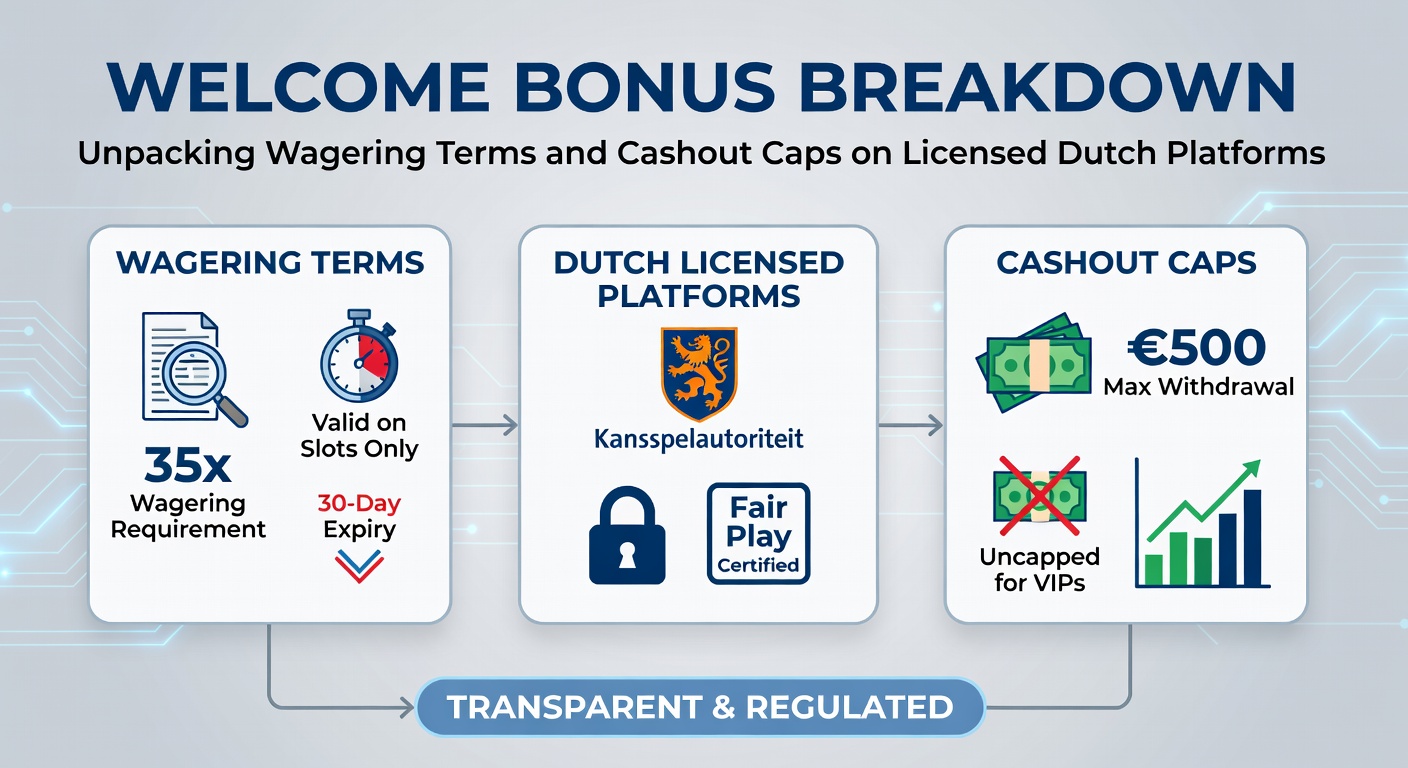 WELCOME BONUS BREAKDOWN

Unpacking Wagering Terms and Cashout Caps on Licensed Dutch Platforms

WAGERING TERMS

35x
Wagering Requirement

Valid on Slots Only

30-Day Expiry

DUTCH LICENSED PLATFORMS

Kansspelautoriteit

Fair Play Certified

CASHOUT CAPS

€500
Max Withdrawal

Uncapped for VIPs

TRANSPARENT & REGULATED